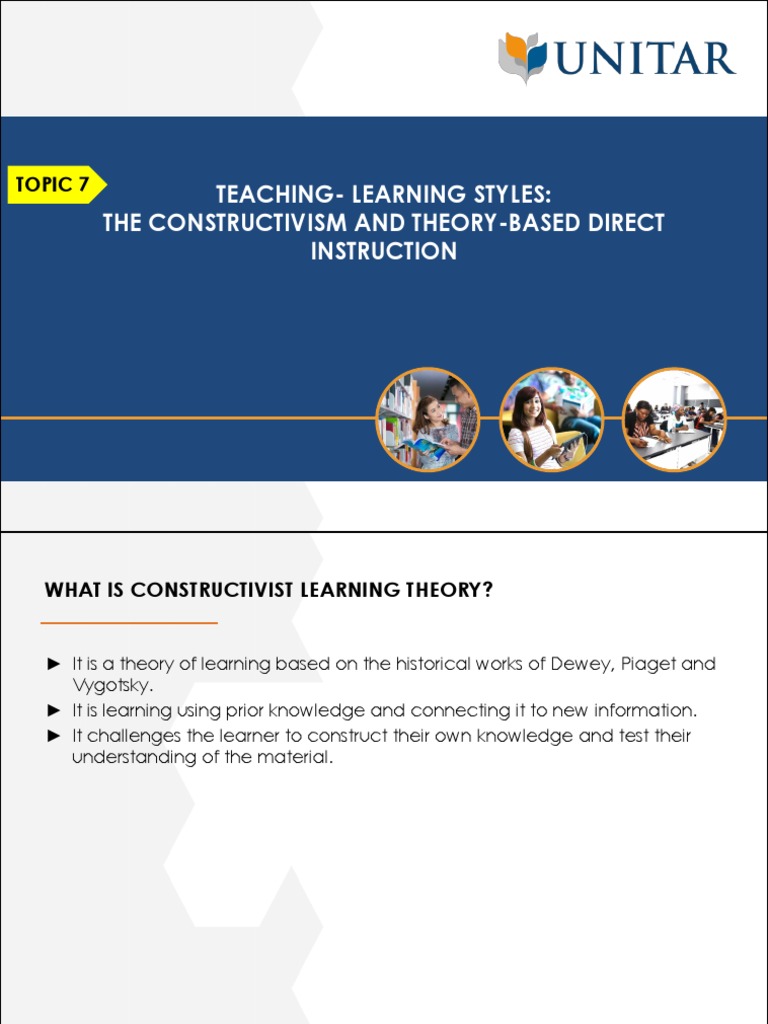 UNITAR

TOPIC 7

TEACHING- LEARNING STYLES:
THE CONSTRUCTIVISM AND THEORY-BASED DIRECT INSTRUCTION

WHAT IS CONSTRUCTIVIST LEARNING THEORY?

► It is a theory of learning based on the historical works of Dewey, Piaget and Vygotsky.
► It is learning using prior knowledge and connecting it to new information.
► It challenges the learner to construct their own knowledge and test their understanding of the material.